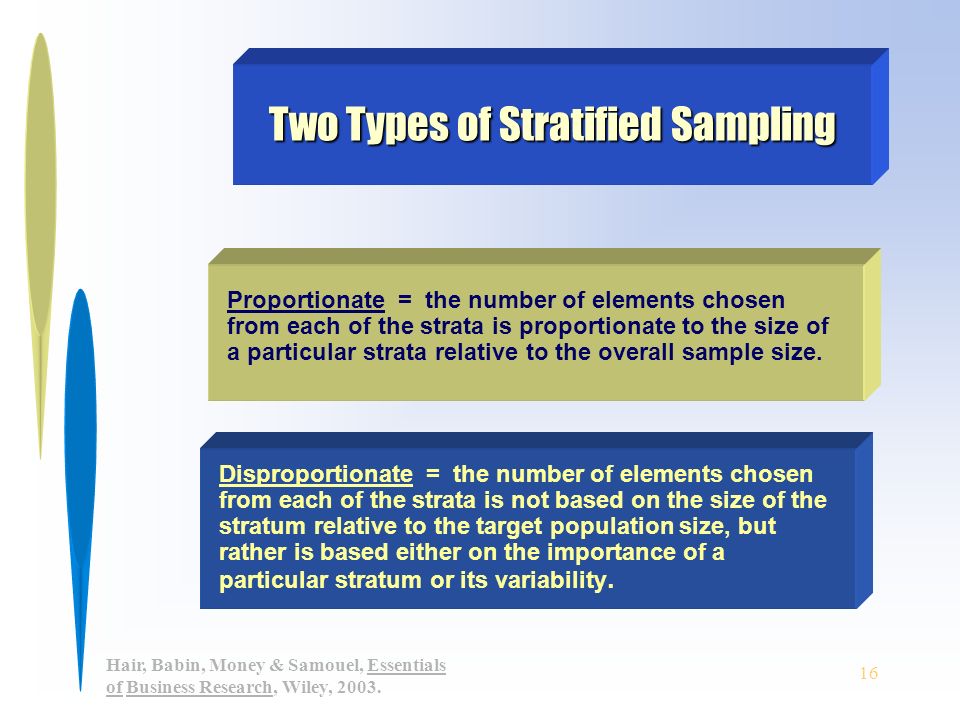 Two Types of Stratified Sampling

Proportionate = the number of elements chosen from each of the strata is proportionate to the size of a particular strata relative to the overall sample size.

Disproportionate = the number of elements chosen from each of the strata is not based on the size of the stratum relative to the target population size, but rather is based either on the importance of a particular stratum or its variability.

Hair, Babin, Money & Samouel, Essentials of Business Research, Wiley, 2003.

16